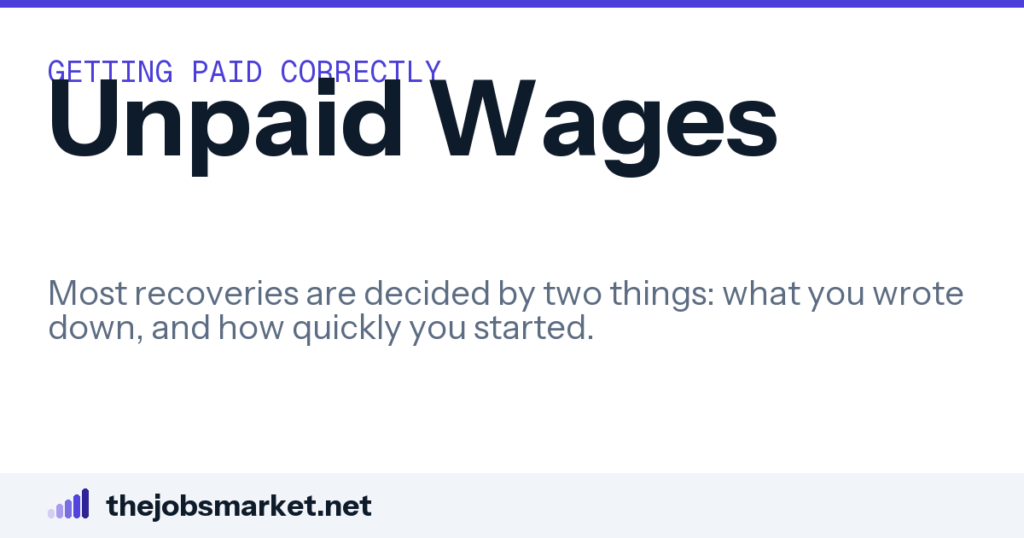 GETTING PAID CORRECTLY

Unpaid Wages

Most recoveries are decided by two things: what you wrote down, and how quickly you started.

thejobsmarket.net